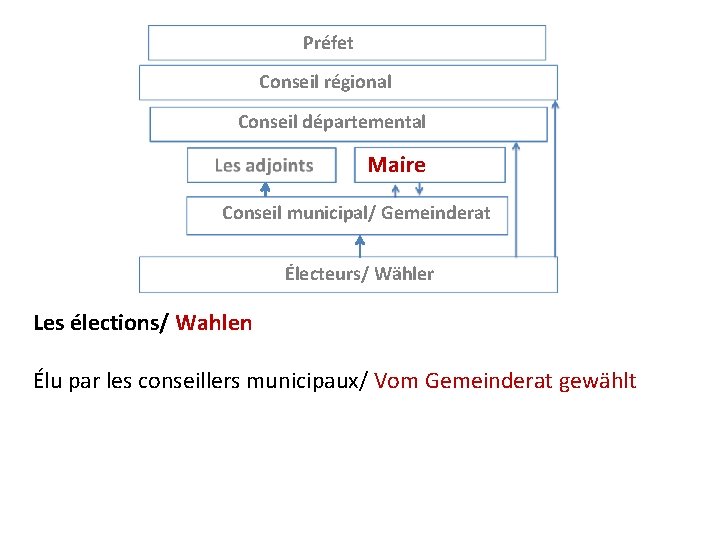 Préfet

Conseil régional

Conseil départemental

Les adjoints

Maire

Conseil municipal/ Gemeinderat

Électeurs/ Wähler

Les élections/ Wahlen

Élu par les conseillers municipaux/ Vom Gemeinderat gewählt